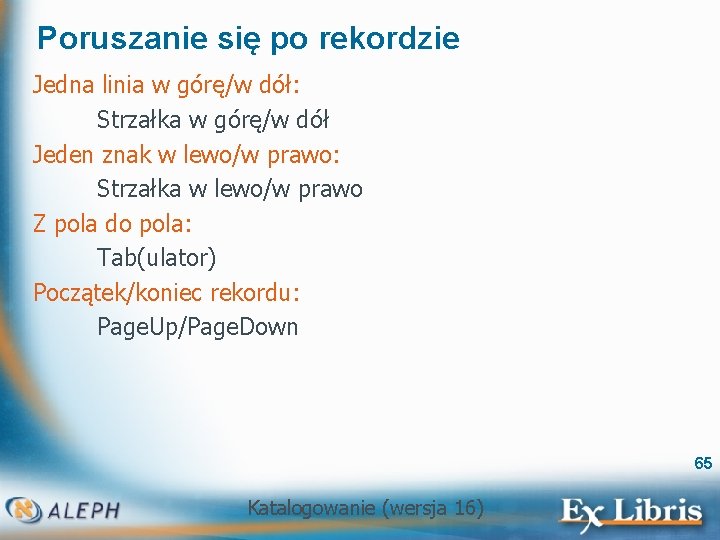 Poruszanie się po rekordzie

Jedna linia w górę/w dół:

Strzałka w górę/w dół

Jeden znak w lewo/w prawo:

Strzałka w lewo/w prawo

Z pola do pola:

Tab(ulator)

Początek/koniec rekordu:

PageUp/PageDown

65

ALEPH

Katalogowanie (wersja 16)

Ex Libris